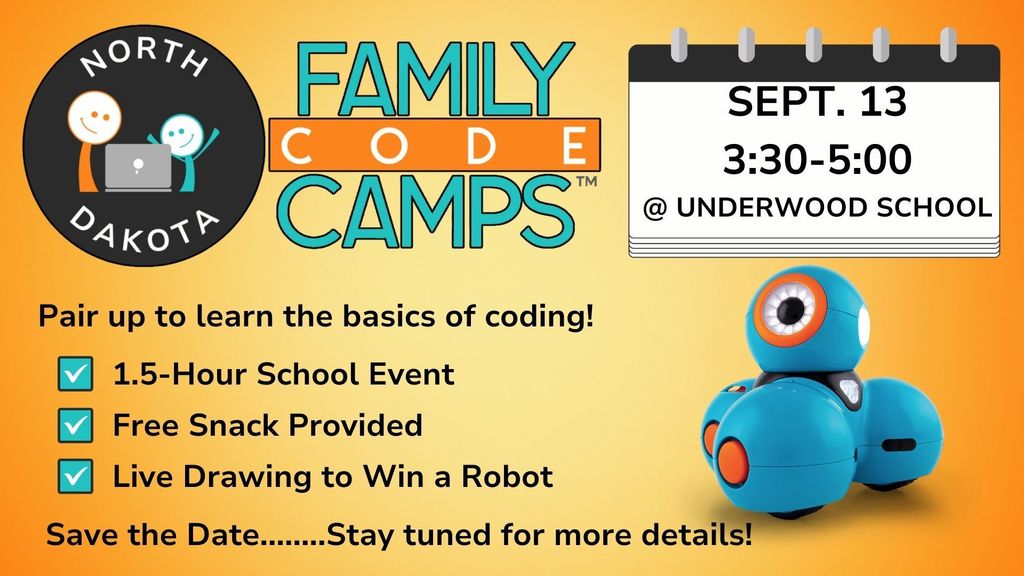 NORTH DAKOTA

FAMILY CODE CAMPS™

SEPT. 13
3:30-5:00
@ UNDERWOOD SCHOOL

Pair up to learn the basics of coding!

1.5-Hour School Event

Free Snack Provided

Live Drawing to Win a Robot

Save the Date........Stay tuned for more details!